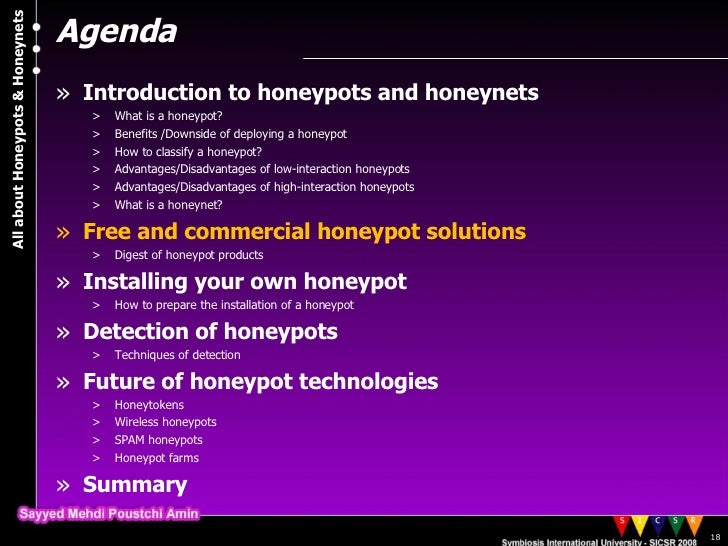 All about Honeypots & Honeynets

Agenda

» Introduction to honeypots and honeynets
> What is a honeypot?
> Benefits /Downside of deploying a honeypot
> How to classify a honeypot?
> Advantages/Disadvantages of low-interaction honeypots
> Advantages/Disadvantages of high-interaction honeypots
> What is a honeynet?

» Free and commercial honeypot solutions
> Digest of honeypot products

» Installing your own honeypot
> How to prepare the installation of a honeypot

» Detection of honeypots
> Techniques of detection

» Future of honeypot technologies
> Honeytokens
> Wireless honeypots
> SPAM honeypots
> Honeypot farms

» Summary

Sayyed Mehdi Poustchi Amin

S I C S R

Symbiosis International University - SICSR 2008

18